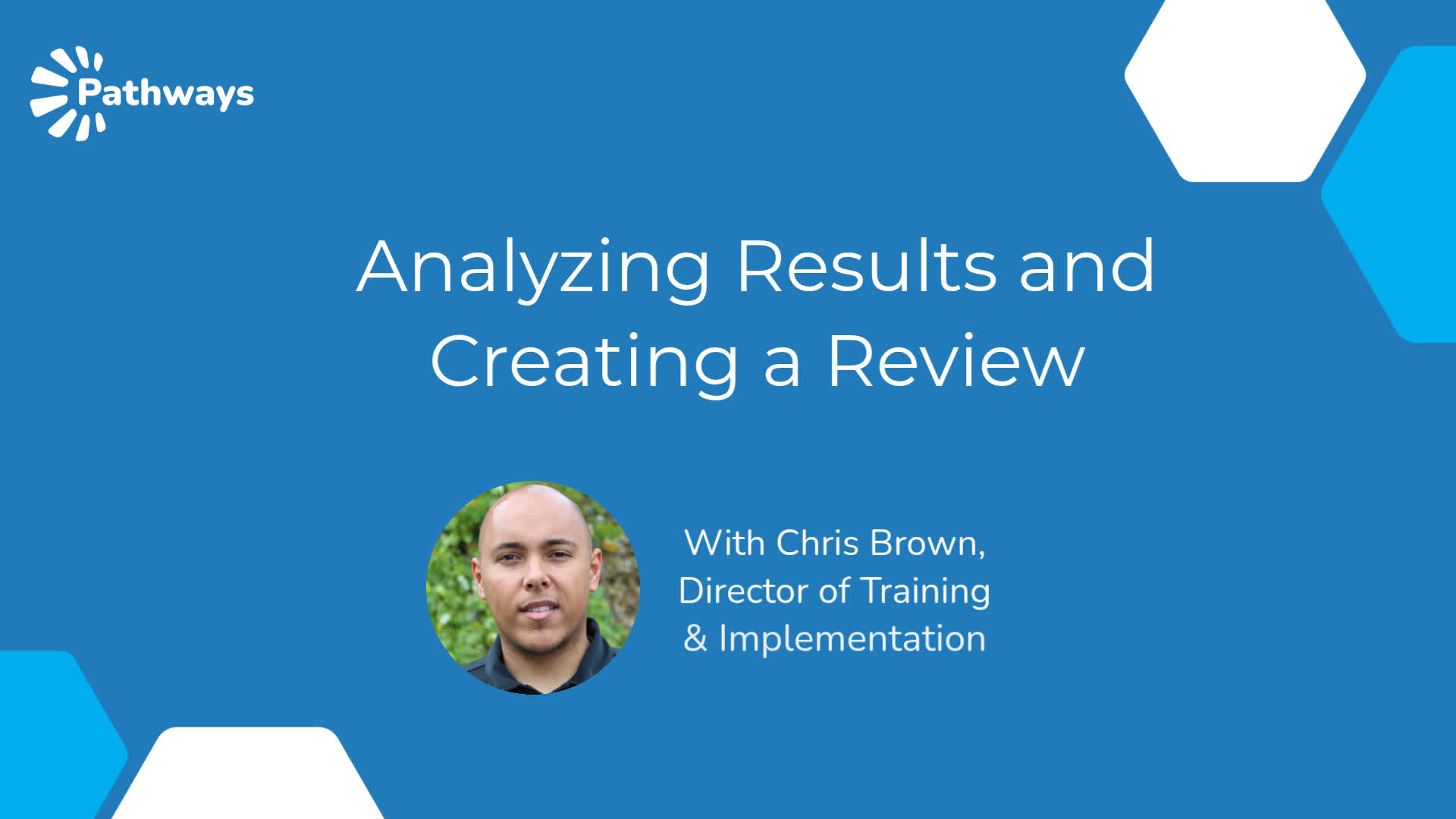 Pathways

Analyzing Results and Creating a Review

With Chris Brown, Director of Training & Implementation